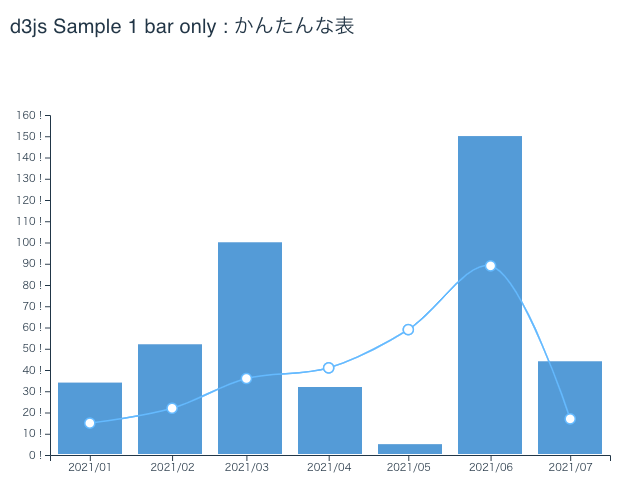 d3js Sample 1 bar only : かんたんな表

160 !
150 !
140 !
130 !
120 !
110 !
100 !
90 !
80 !
70 !
60 !
50 !
40 !
30 !
20 !
10 !
0 !

2021/01
2021/02
2021/03
2021/04
2021/05
2021/06
2021/07